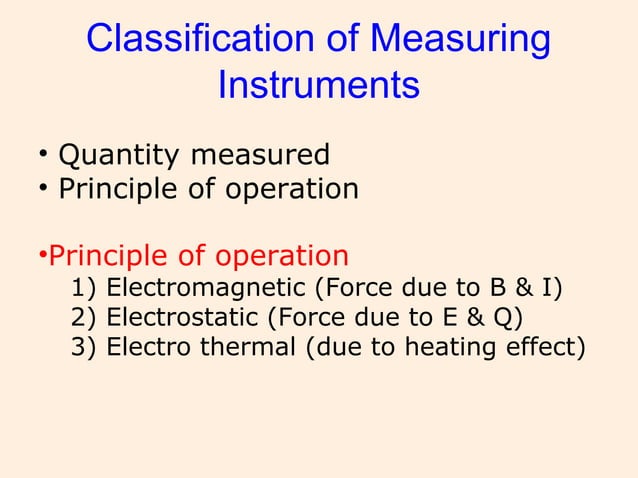 Classification of Measuring Instruments

• Quantity measured
• Principle of operation

•Principle of operation
1) Electromagnetic (Force due to B & I)
2) Electrostatic (Force due to E & Q)
3) Electro thermal (due to heating effect)